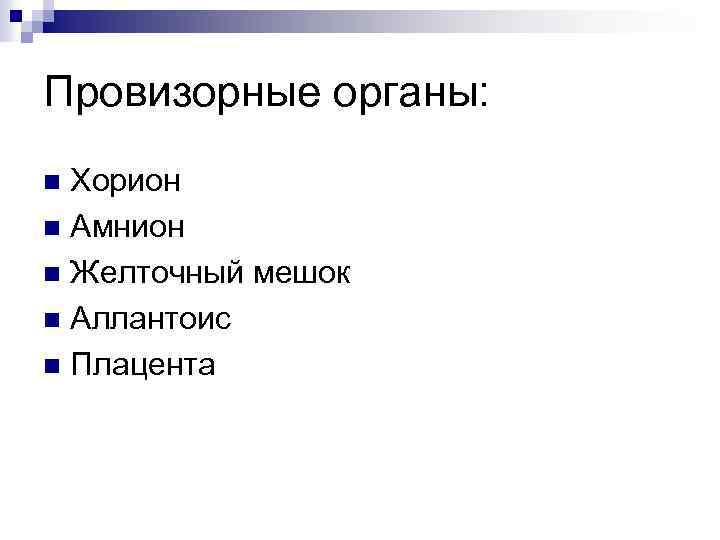 Провизорные органы:

- Хорион
- Амнион
- Желточный мешок
- Аллантоис
- Плацента